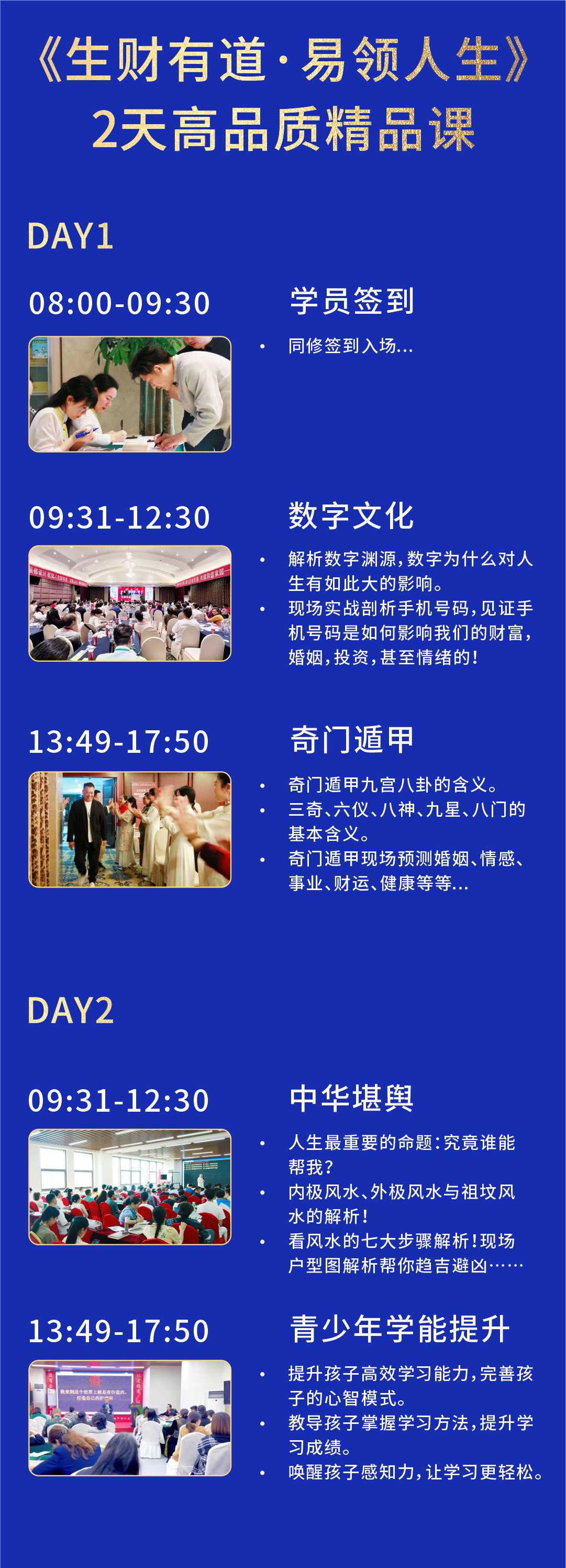 《生财有道·易领人生》
2天高品质精品课

DAY1

08:00-09:30

学员签到

• 同修签到入场...

09:31-12:30

数字文化

• 解析数字渊源，数字为什么对人生有如此大的影响。
• 现场实战剖析手机号码，见证手机号码是如何影响我们的财富，婚姻，投资，甚至情绪的！

13:49-17:50

奇门遁甲

• 奇门遁甲九宫八卦的含义。
• 三奇、六仪、八神、九星、八门的基本含义。
• 奇门遁甲现场预测婚姻、情感、事业、财运、健康等等...

DAY2

09:31-12:30

中华堪舆

• 人生最重要的命题：究竟谁能帮我？
• 内极风水、外极风水与祖坟风水的解析！
• 看风水的七大步骤解析！现场户型图解析帮你趋吉避凶……

13:49-17:50

青少年学能提升

• 提升孩子高效学习能力，完善孩子的心智模式。
• 教导孩子掌握学习方法，提升学习成绩。
• 唤醒孩子感知力，让学习更轻松。